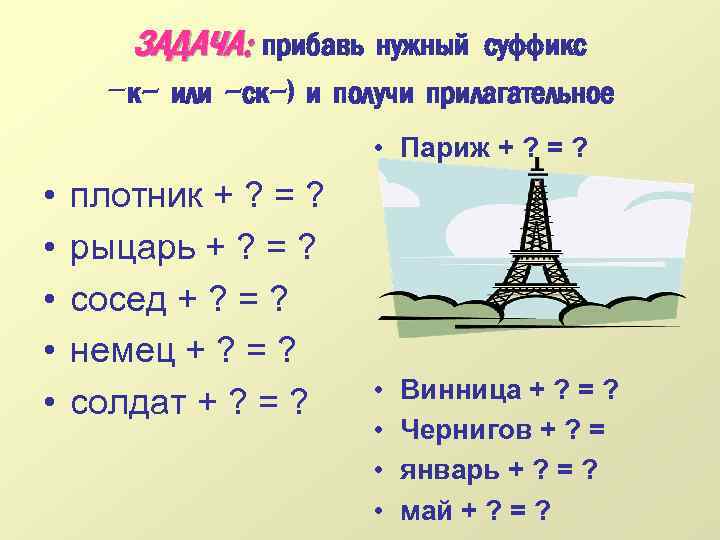 ЗАДАЧА: прибавь нужный суффикс –к– или –ск–) и получи прилагательное

• плотник + ? = ?
• рыцарь + ? = ?
• сосед + ? = ?
• немец + ? = ?
• солдат + ? = ?

• Париж + ? = ?

• Винница + ? = ?
• Чернигов + ? =
• январь + ? = ?
• май + ? = ?